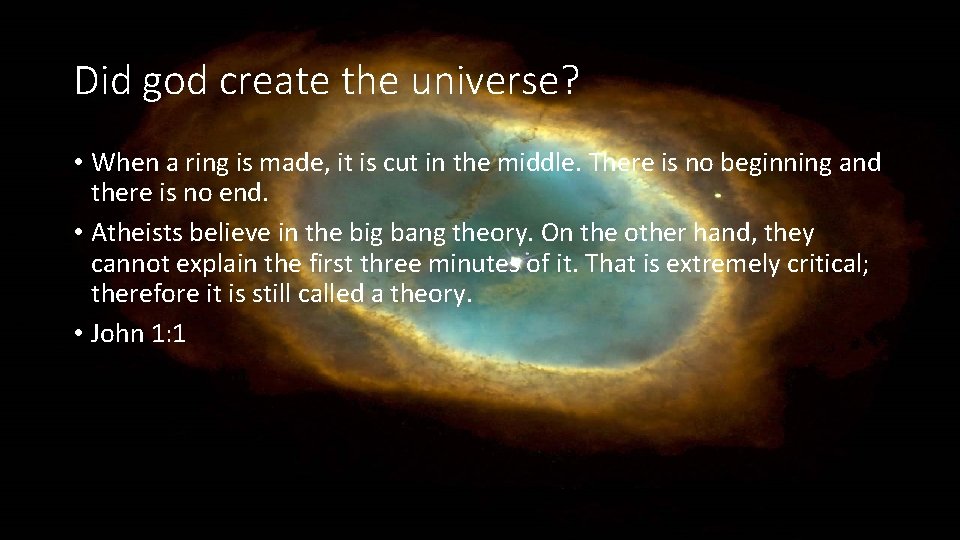 Did god create the universe?

• When a ring is made, it is cut in the middle. There is no beginning and there is no end.

• Atheists believe in the big bang theory. On the other hand, they cannot explain the first three minutes of it. That is extremely critical; therefore it is still called a theory.

• John 1:1